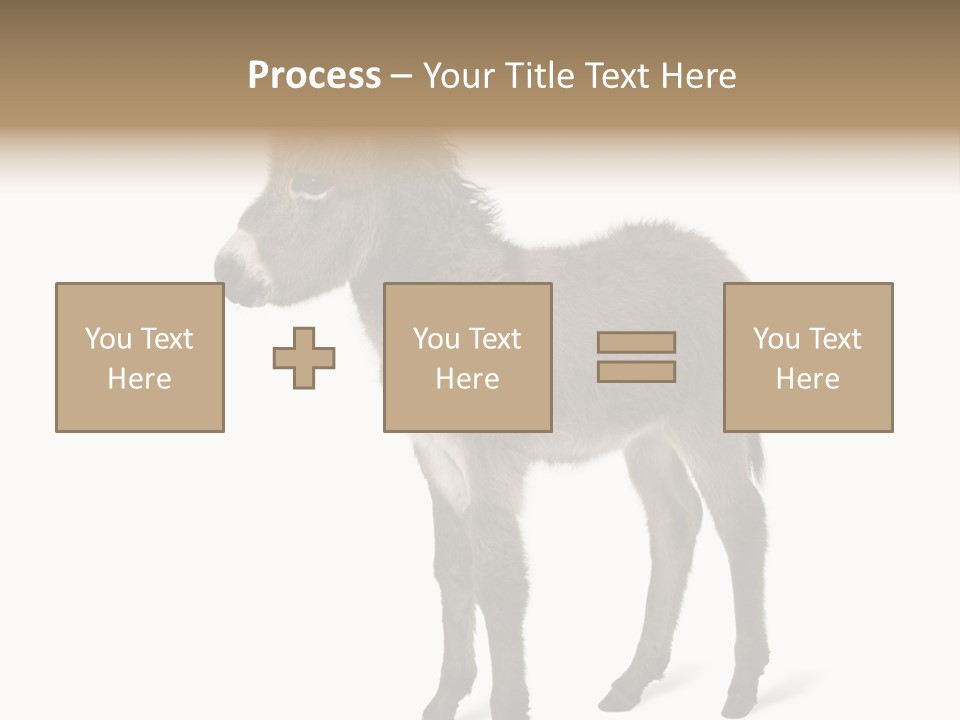 Process – Your Title Text Here

You Text Here

You Text Here

You Text Here